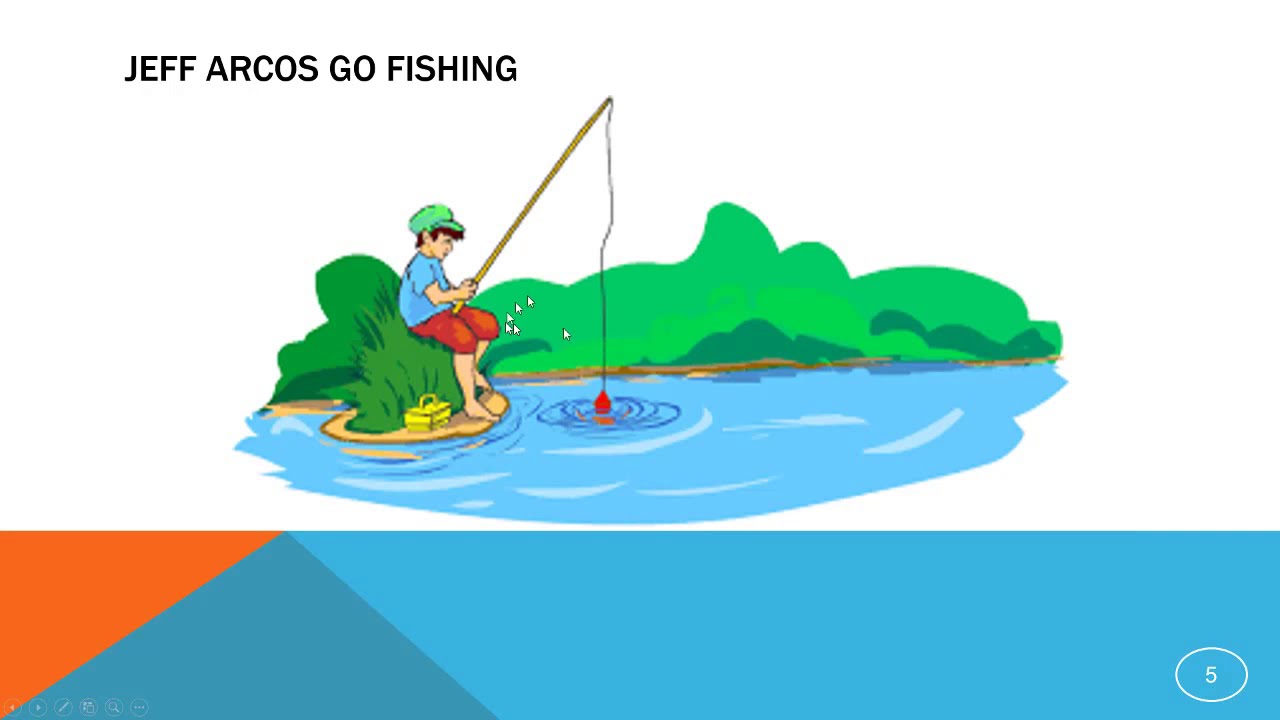 JEFF ARCOS GO FISHING

5